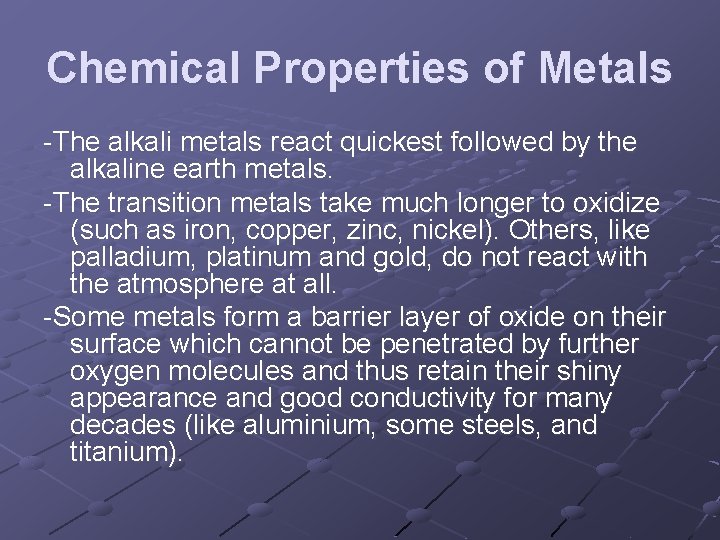 Chemical Properties of Metals

-The alkali metals react quickest followed by the alkaline earth metals.

-The transition metals take much longer to oxidize (such as iron, copper, zinc, nickel). Others, like palladium, platinum and gold, do not react with the atmosphere at all.

-Some metals form a barrier layer of oxide on their surface which cannot be penetrated by further oxygen molecules and thus retain their shiny appearance and good conductivity for many decades (like aluminium, some steels, and titanium).